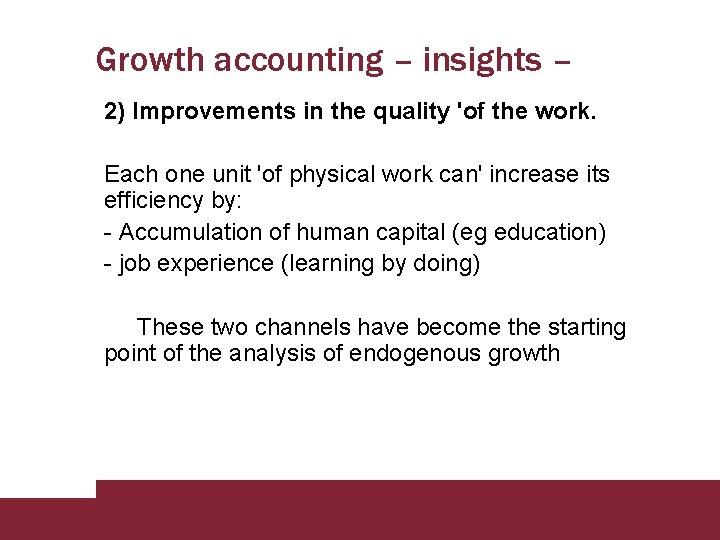 Growth accounting – insights –

2) Improvements in the quality 'of the work.

Each one unit 'of physical work can' increase its efficiency by:
- Accumulation of human capital (eg education)
- job experience (learning by doing)

These two channels have become the starting point of the analysis of endogenous growth